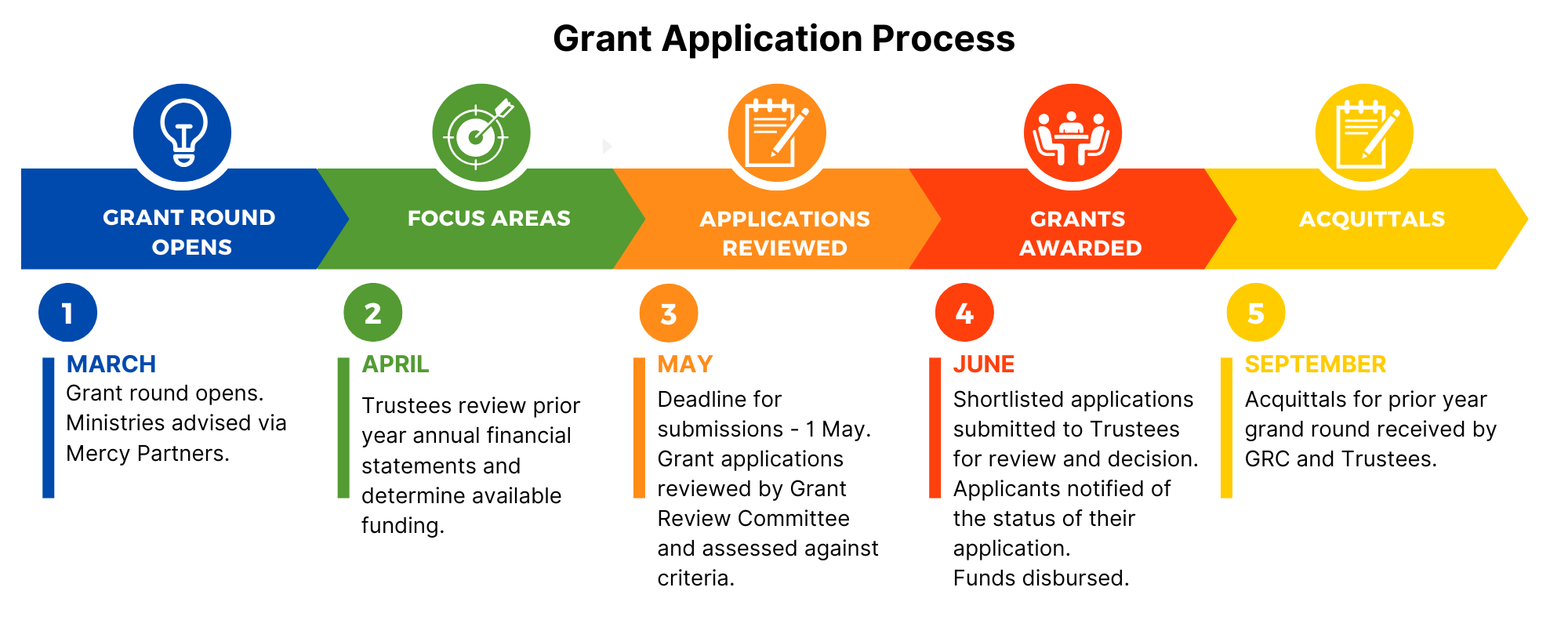 Grant Application Process

GRANT ROUND OPENS

FOCUS AREAS

APPLICATIONS REVIEWED

GRANTS AWARDED

ACQUITTALS

1

MARCH
Grant round opens. Ministries advised via Mercy Partners.

2

APRIL
Trustees review prior year annual financial statements and determine available funding.

3

MAY
Deadline for submissions - 1 May. Grant applications reviewed by Grant Review Committee and assessed against criteria.

4

JUNE
Shortlisted applications submitted to Trustees for review and decision. Applicants notified of the status of their application.
Funds disbursed.

5

SEPTEMBER
Acquittals for prior year grand round received by GRC and Trustees.